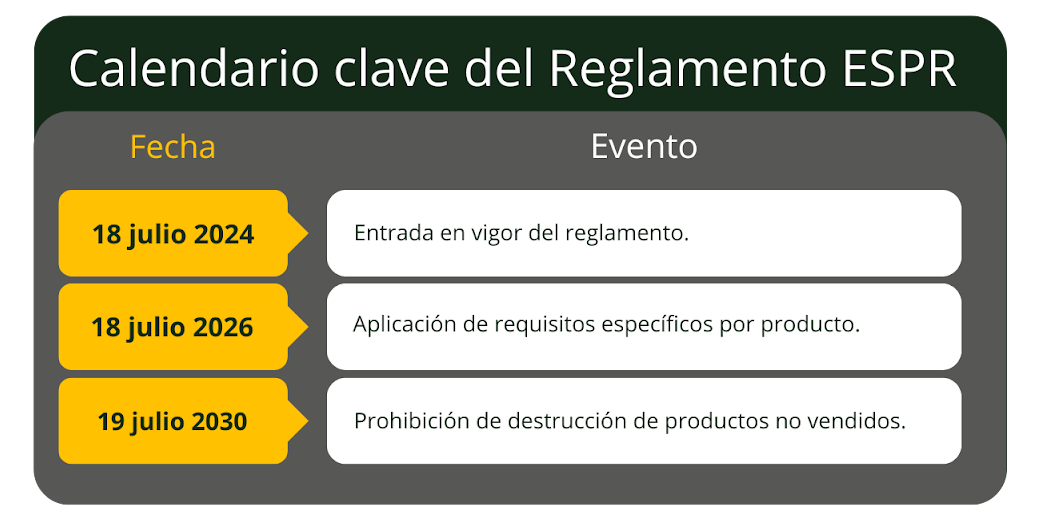 Calendario clave del Reglamento ESPR

| Fecha | Evento |
|---|---|
| 18 julio 2024 | Entrada en vigor del reglamento. |
| 18 julio 2026 | Aplicación de requisitos específicos por producto. |
| 19 julio 2030 | Prohibición de destrucción de productos no vendidos. |